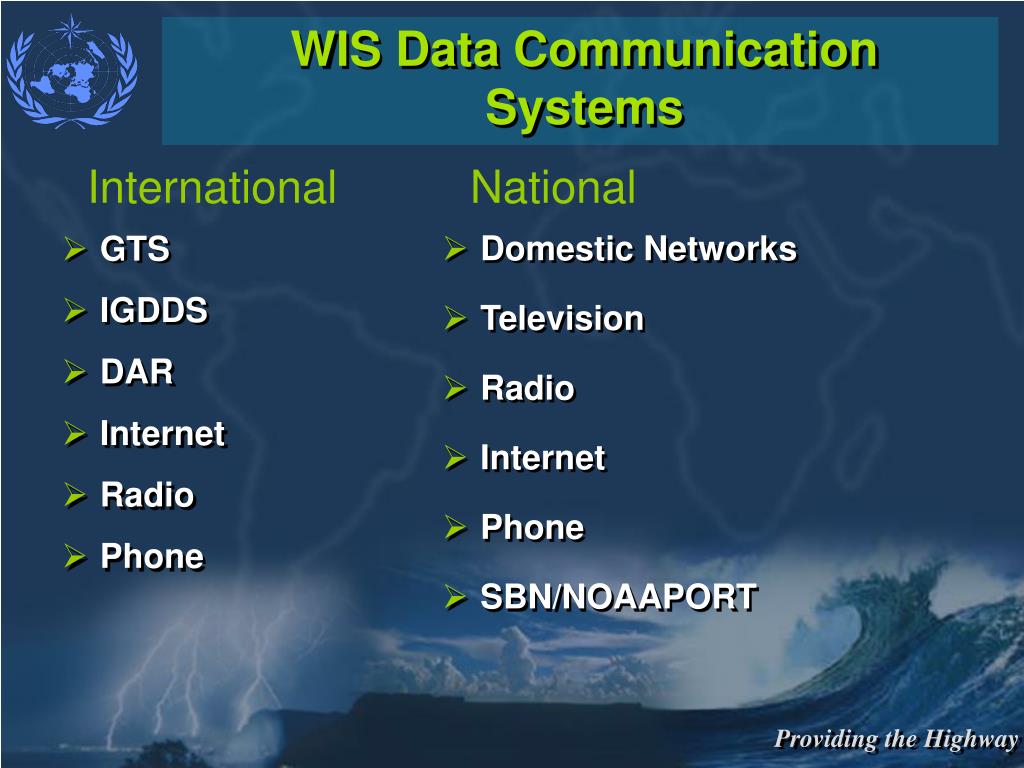 WIS Data Communication Systems

International

➢ GTS
➢ IGDDS
➢ DAR
➢ Internet
➢ Radio
➢ Phone

National

➢ Domestic Networks
➢ Television
➢ Radio
➢ Internet
➢ Phone
➢ SBN/NOAAPORT

Providing the Highway